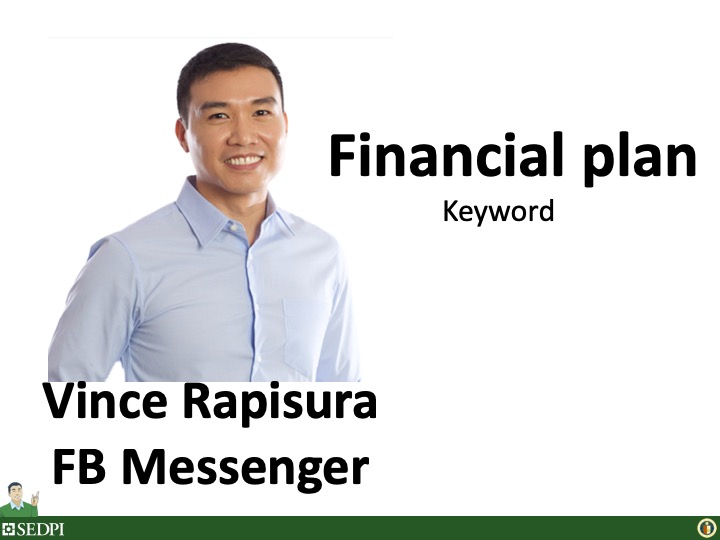 Financial plan
Keyword

Vince Rapisura
FB Messenger

SEDPI